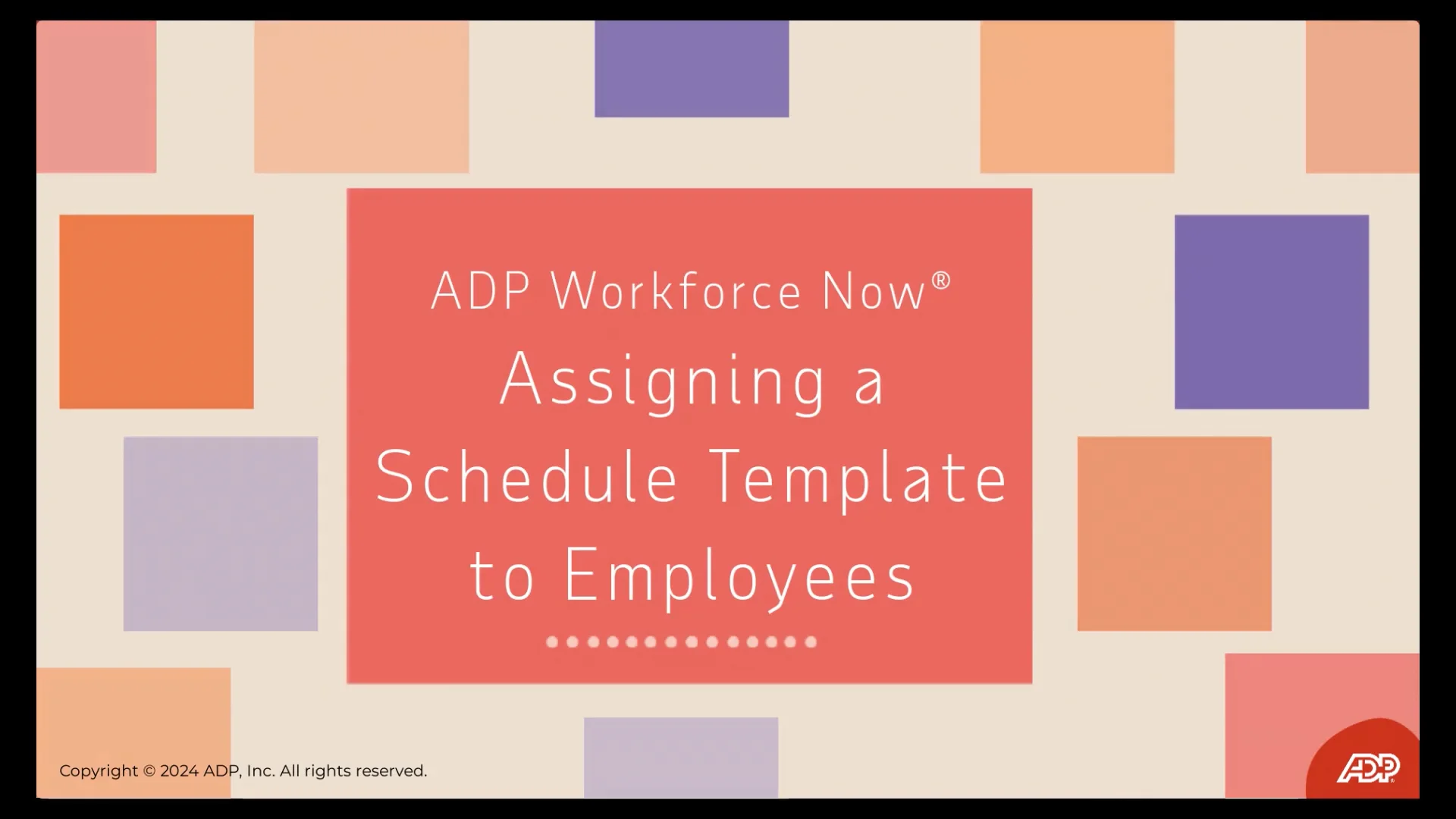 ADP Workforce Now®

Assigning a Schedule Template to Employees

Copyright © 2024 ADP, Inc. All rights reserved.

ADP